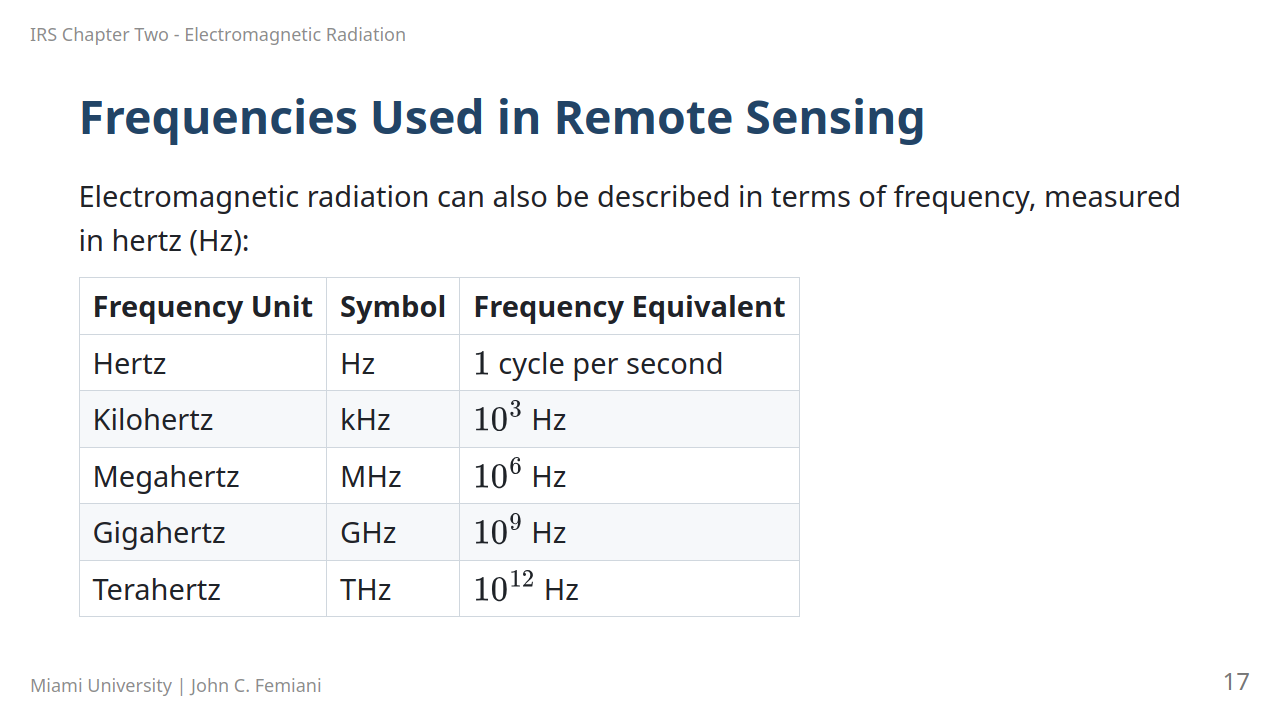 IRS Chapter Two - Electromagnetic Radiation

Frequencies Used in Remote Sensing

Electromagnetic radiation can also be described in terms of frequency, measured in hertz (Hz):

| Frequency Unit | Symbol | Frequency Equivalent |
|---|---|---|
| Hertz | Hz | $1$ cycle per second |
| Kilohertz | kHz | $10^3$ Hz |
| Megahertz | MHz | $10^6$ Hz |
| Gigahertz | GHz | $10^9$ Hz |
| Terahertz | THz | $10^{12}$ Hz |

Miami University | John C. Femiani

17